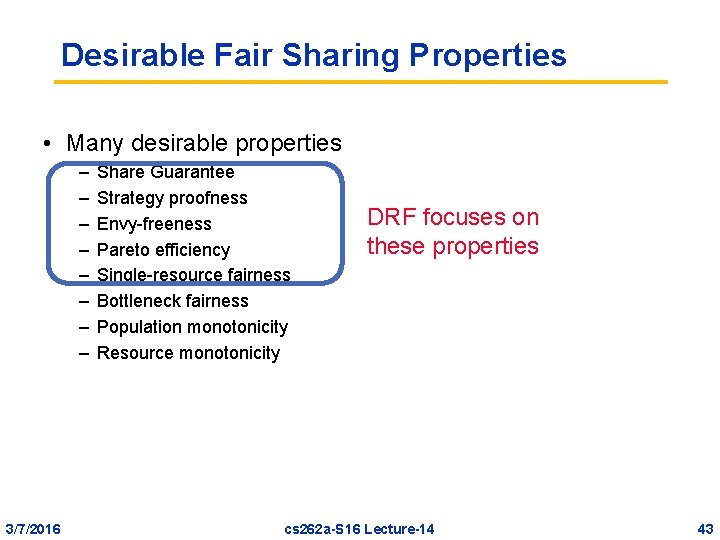 Desirable Fair Sharing Properties

• Many desirable properties
– Share Guarantee
– Strategy proofness
– Envy-freeness
– Pareto efficiency
– Single-resource fairness
– Bottleneck fairness
– Population monotonicity
– Resource monotonicity

DRF focuses on these properties

3/7/2016 cs262a-S16 Lecture-14 43